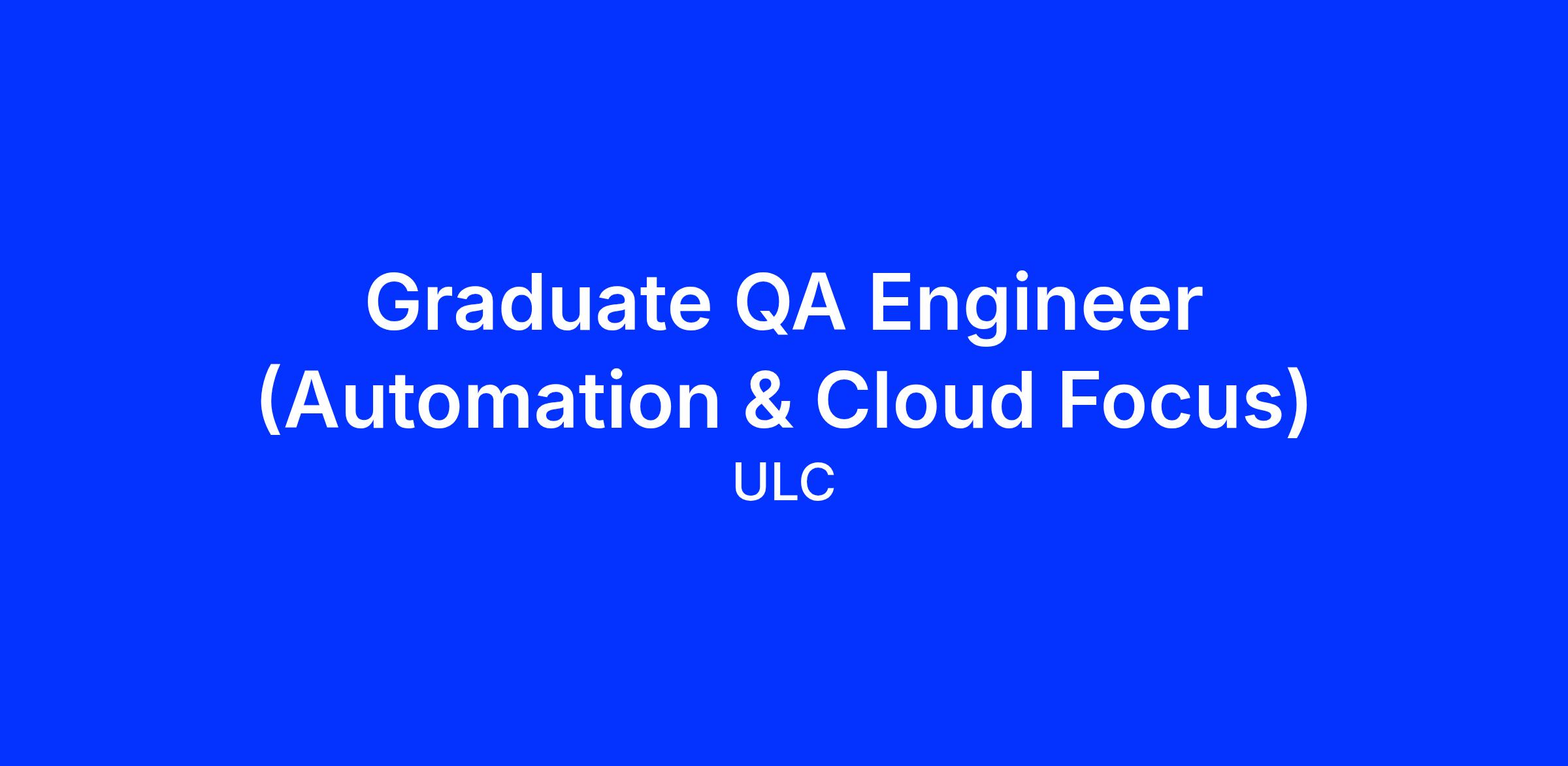 Graduate QA Engineer (Automation & Cloud Focus)

ULC